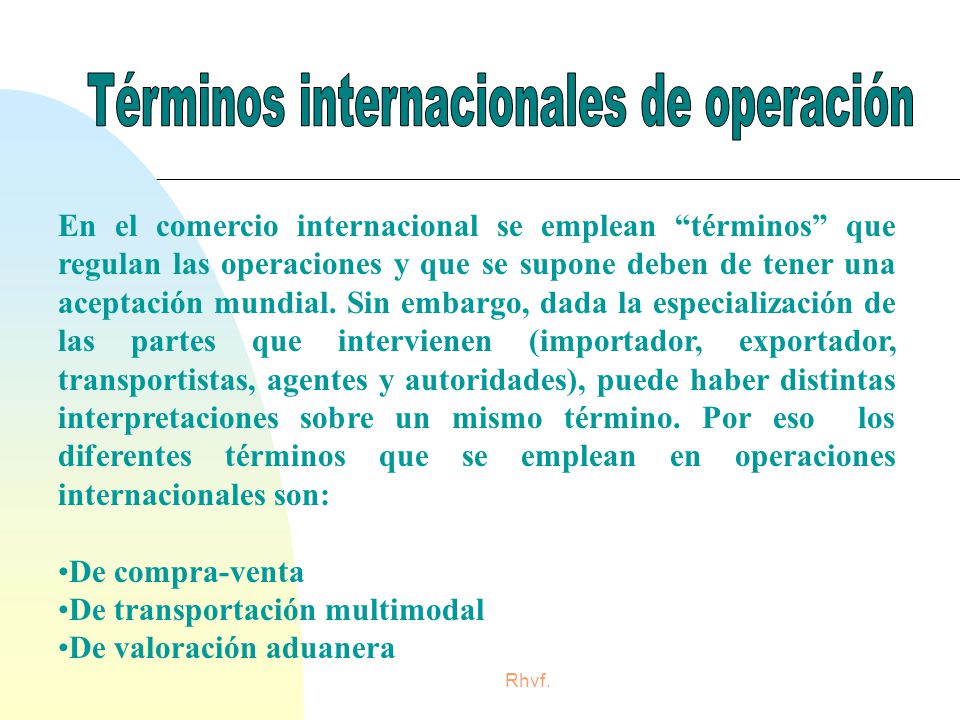 Términos internacionales de operación

En el comercio internacional se emplean “términos” que regulan las operaciones y que se supone deben de tener una aceptación mundial. Sin embargo, dada la especialización de las partes que intervienen (importador, exportador, transportistas, agentes y autoridades), puede haber distintas interpretaciones sobre un mismo término. Por eso los diferentes términos que se emplean en operaciones internacionales son:

•De compra-venta
•De transportación multimodal
•De valoración aduanera

Rhvf.